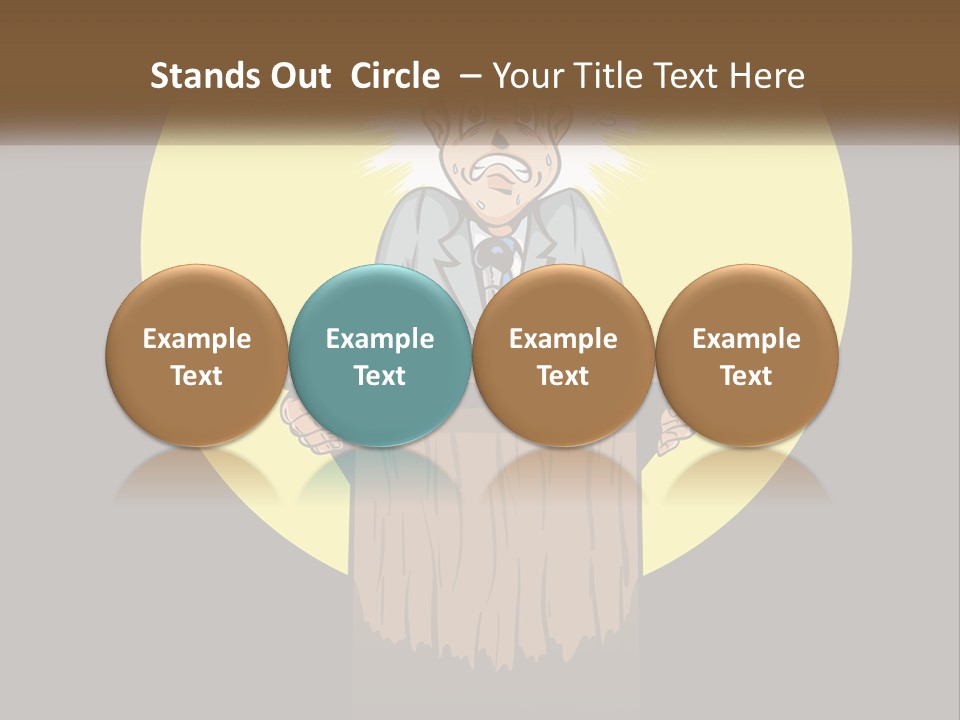 Stands Out Circle – Your Title Text Here

Example Text

Example Text

Example Text

Example Text